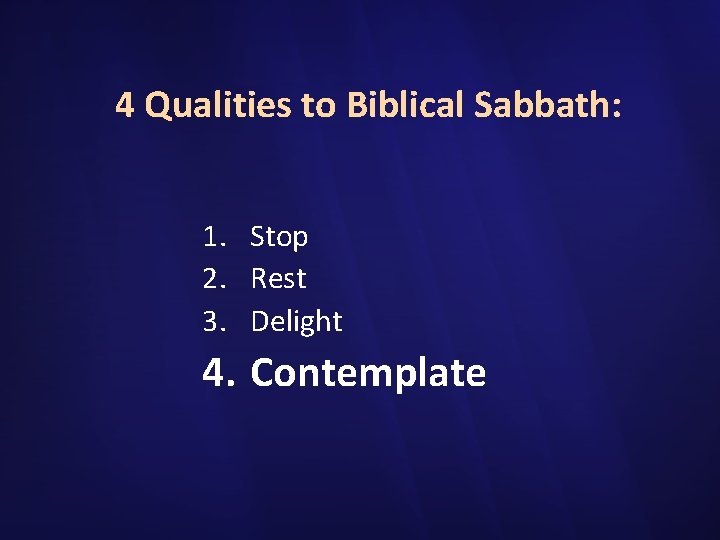 4 Qualities to Biblical Sabbath:

1. Stop
2. Rest
3. Delight
4. Contemplate